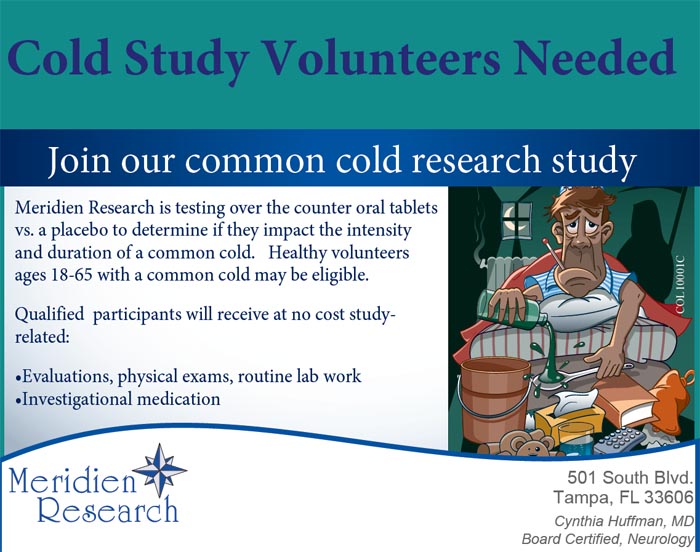 Cold Study Volunteers Needed

Join our common cold research study

Meridien Research is testing over the counter oral tablets vs. a placebo to determine if they impact the intensity and duration of a common cold. Healthy volunteers ages 18-65 with a common cold may be eligible.

Qualified participants will receive at no cost study-related:

•Evaluations, physical exams, routine lab work
•Investigational medication

COL10001C

Meridien Research

501 South Blvd.
Tampa, FL 33606
Cynthia Huffman, MD
Board Certified, Neurology